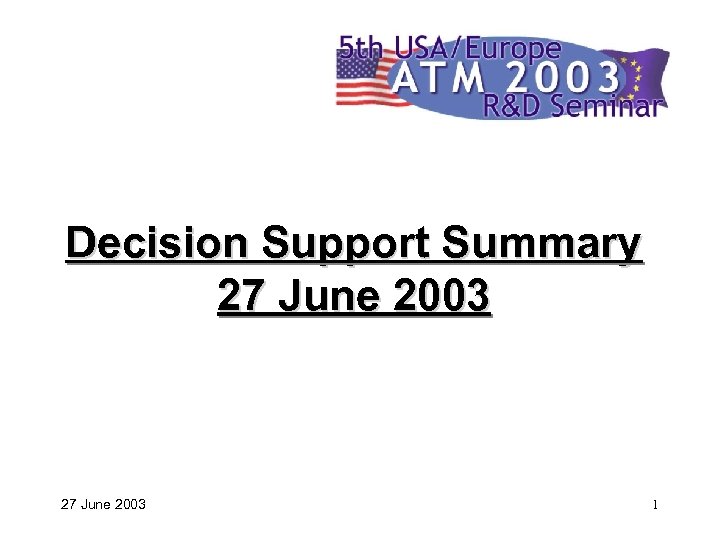 5th USA/Europe
ATM 2003
R&D Seminar

Decision Support Summary
27 June 2003

27 June 2003

1